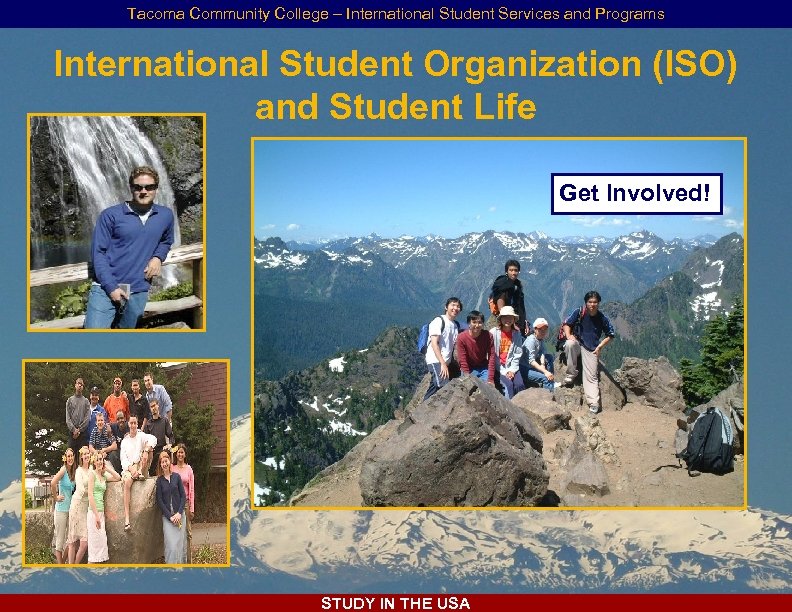 Tacoma Community College – International Student Services and Programs

International Student Organization (ISO) and Student Life

Get Involved!

STUDY IN THE USA